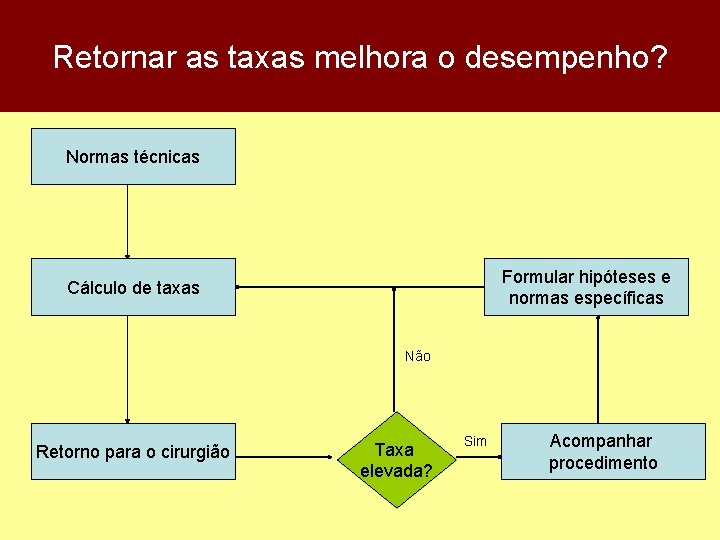 Retornar as taxas melhora o desempenho?

Normas técnicas

Cálculo de taxas

Formular hipóteses e normas específicas

Não

Retorno para o cirurgião

Taxa elevada?

Sim

Acompanhar procedimento